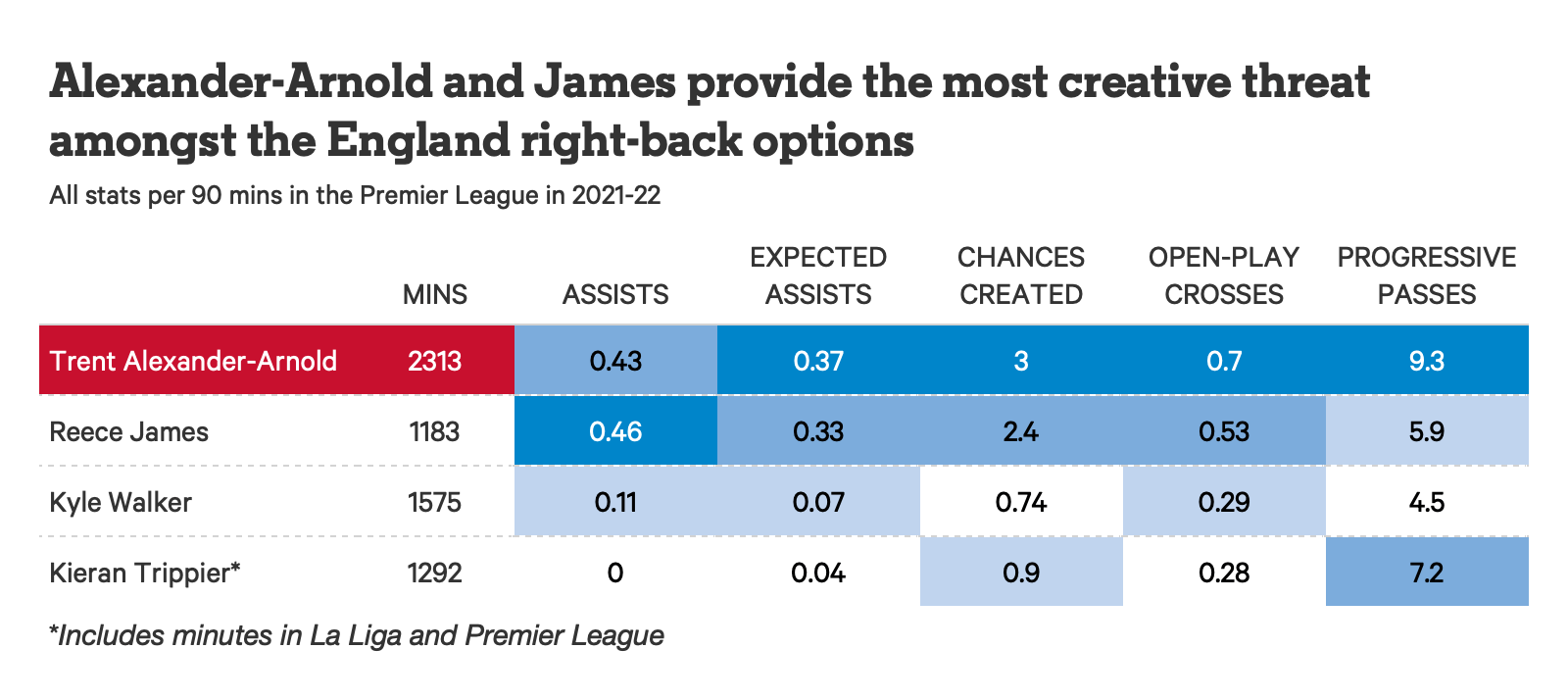 Alexander-Arnold and James provide the most creative threat amongst the England right-back options

All stats per 90 mins in the Premier League in 2021-22

| | MINS | ASSISTS | EXPECTED ASSISTS | CHANCES CREATED | OPEN-PLAY CROSSES | PROGRESSIVE PASSES |
|---|---|---|---|---|---|---|
| Trent Alexander-Arnold | 2313 | 0.43 | 0.37 | 3 | 0.7 | 9.3 |
| Reece James | 1183 | 0.46 | 0.33 | 2.4 | 0.53 | 5.9 |
| Kyle Walker | 1575 | 0.11 | 0.07 | 0.74 | 0.29 | 4.5 |
| Kieran Trippier* | 1292 | 0 | 0.04 | 0.9 | 0.28 | 7.2 |

*Includes minutes in La Liga and Premier League